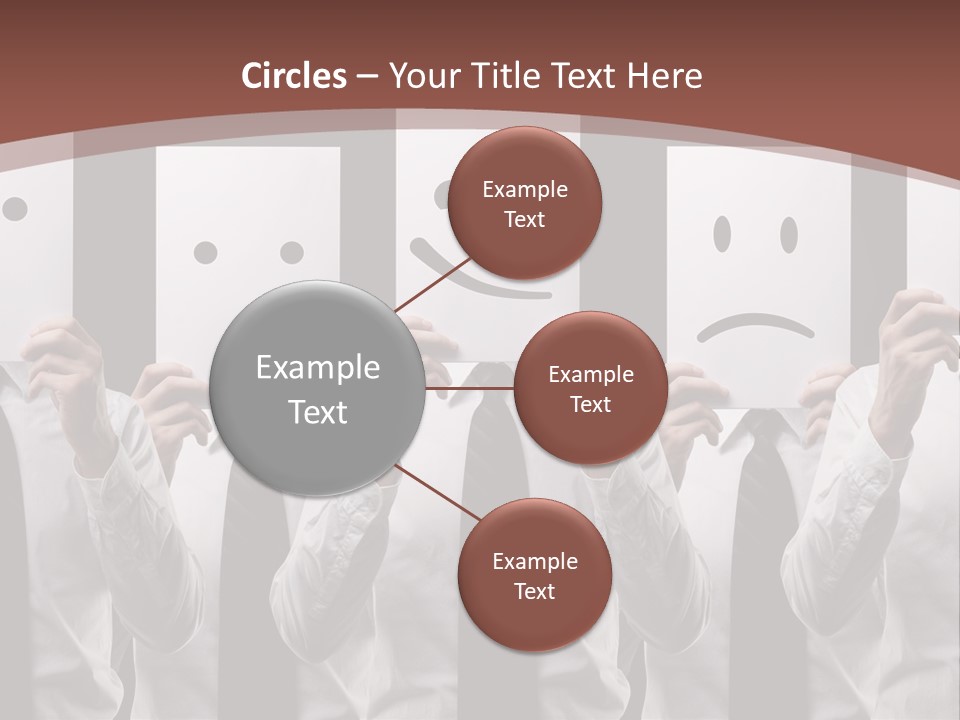 Circles – Your Title Text Here

Example Text

Example Text

Example Text

Example Text